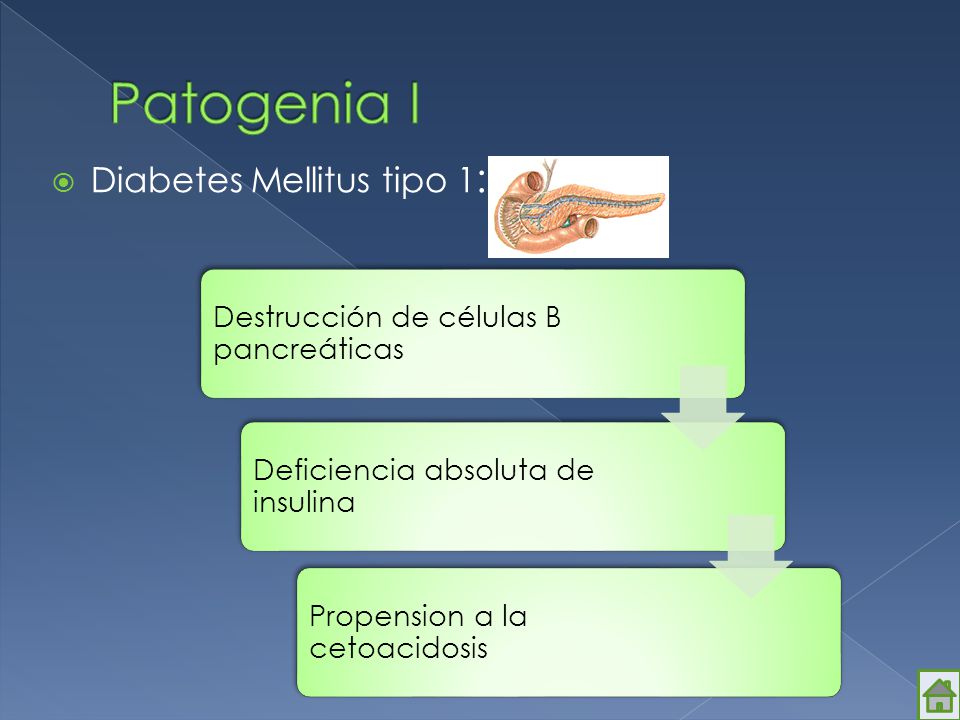 Patogenia I

Diabetes Mellitus tipo 1:

Destrucción de células B pancreáticas

Deficiencia absoluta de insulina

Propension a la cetoacidosis